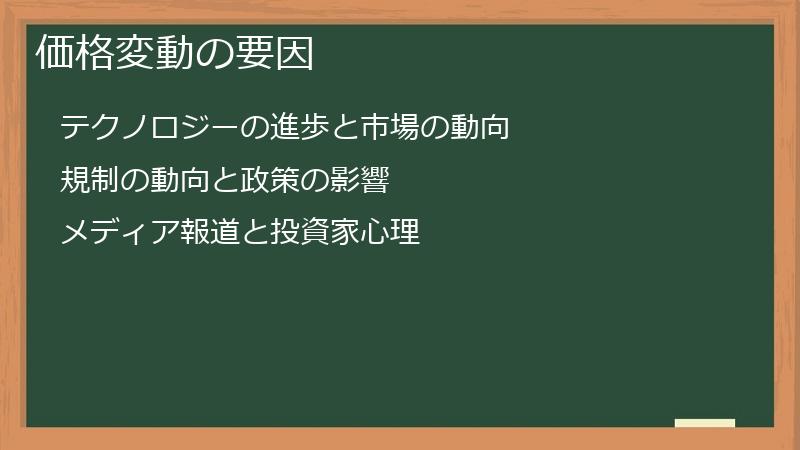 価格変動の要因

テクノロジーの進歩と市場の動向

規制の動向と政策の影響

メディア報道と投資家心理